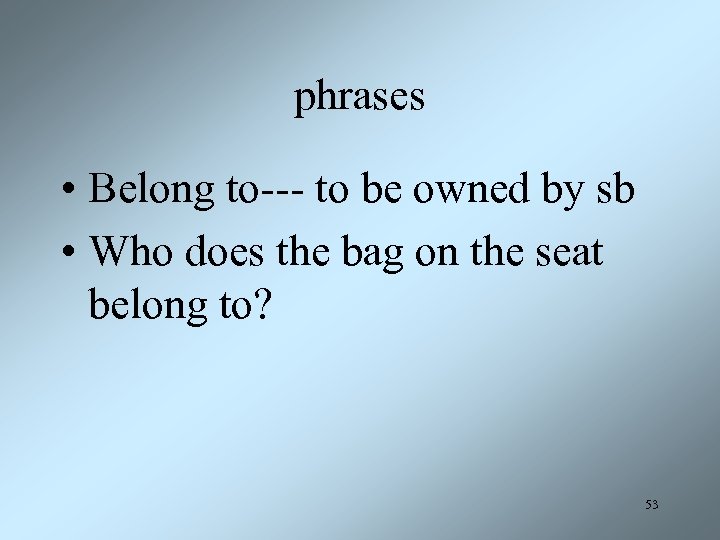 phrases

• Belong to--- to be owned by sb
• Who does the bag on the seat belong to?

53